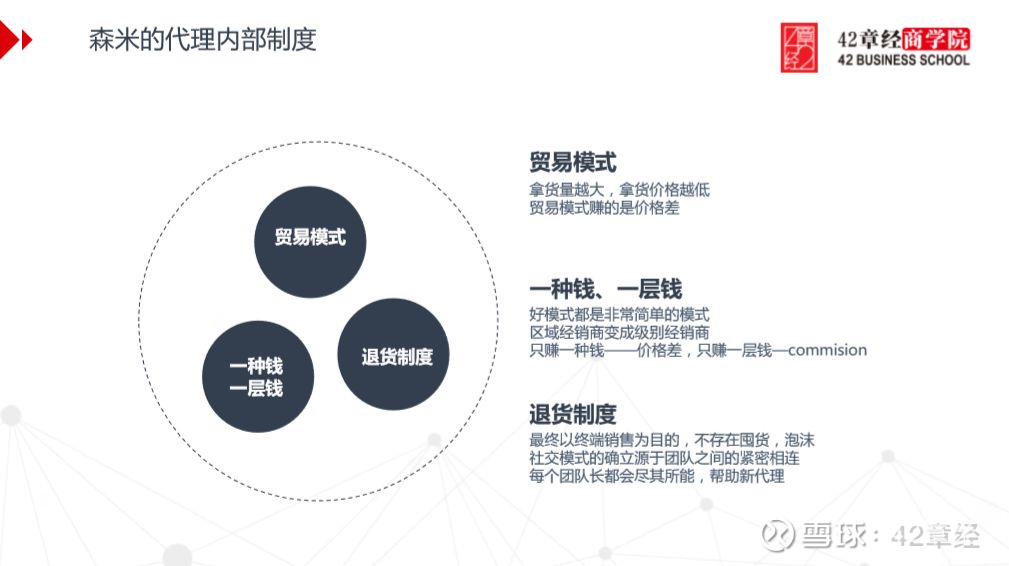 森米的代理内部制度

42章经商学院
42 BUSINESS SCHOOL

贸易模式

一种钱
一层钱

退货制度

贸易模式
拿货量越大，拿货价格越低
贸易模式赚的是价格差

一种钱、一层钱
好模式都是非常简单的模式
区域经销商变成级别经销商
只赚一种钱——价格差，只赚一层钱—commision

退货制度
最终以终端销售为目的，不存在囤货，泡沫
社交模式的确立源于团队之间的紧密相连
每个团队长都会尽其所能，帮助新代理

雪球：42章经